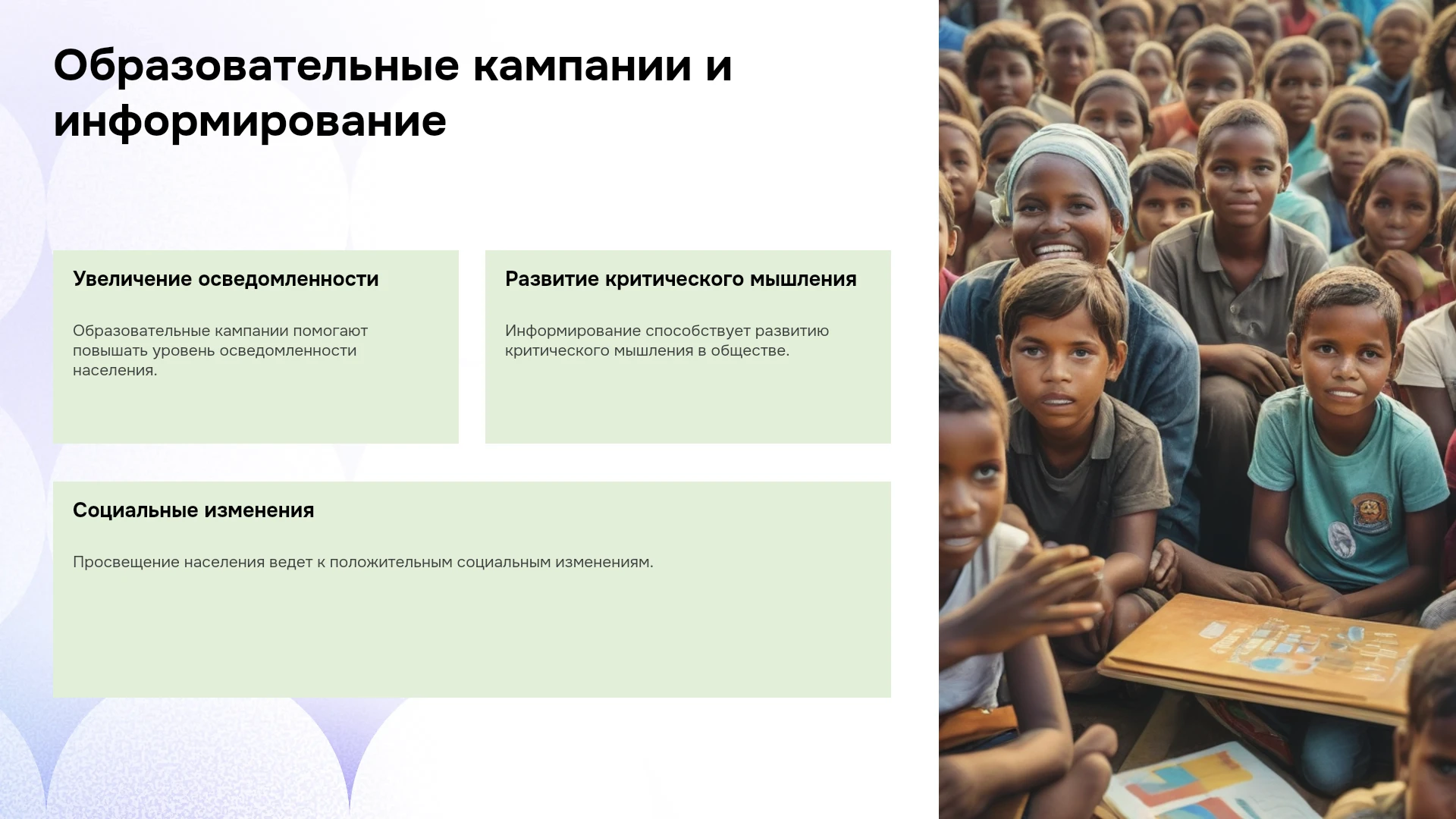 Образовательные кампании и информирование

Увеличение осведомленности

Образовательные кампании помогают повышать уровень осведомленности населения.

Развитие критического мышления

Информирование способствует развитию критического мышления в обществе.

Социальные изменения

Просвещение населения ведет к положительным социальным изменениям.